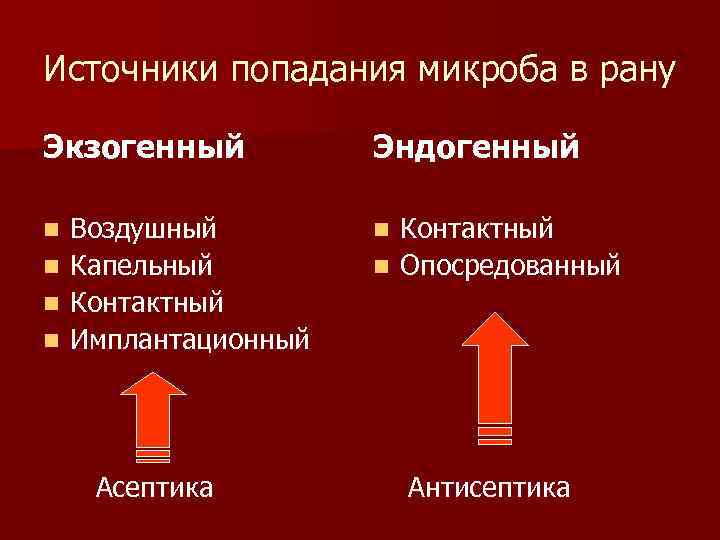 Источники попадания микроба в рану

Экзогенный

- Воздушный
- Капельный
- Контактный
- Имплантационный

Асептика

Эндогенный

- Контактный
- Опосредованный

Антисептика